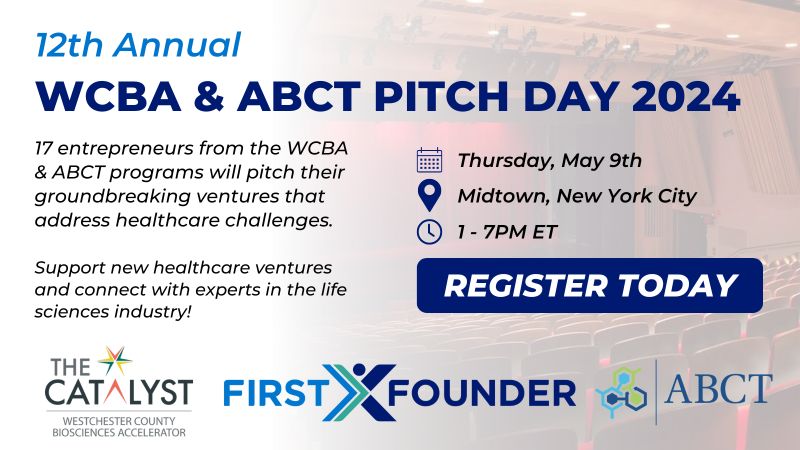 12th Annual

WCBA & ABCT PITCH DAY 2024

17 entrepreneurs from the WCBA & ABCT programs will pitch their groundbreaking ventures that address healthcare challenges.

Support new healthcare ventures and connect with experts in the life sciences industry!

Thursday, May 9th

Midtown, New York City

1 - 7PM ET

REGISTER TODAY

THE CATALYST
WESTCHESTER COUNTY BIOSCIENCES ACCELERATOR

FIRST FOUNDER

ABCT